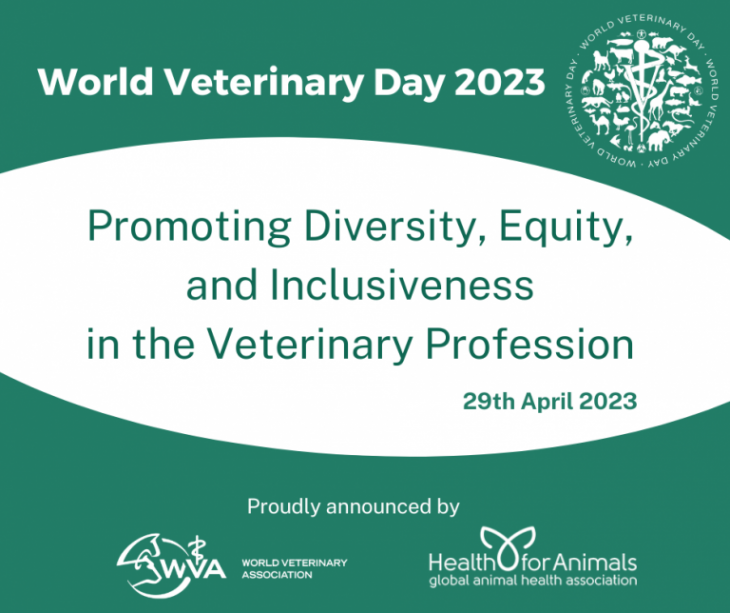 World Veterinary Day 2023

WORLD VETERINARY DAY · WORLD VETERINARY DAY · WORLD VETERINARY DAY ·

Promoting Diversity, Equity, and Inclusiveness in the Veterinary Profession

29th April 2023

Proudly announced by

WVA WORLD VETERINARY ASSOCIATION

Health for Animals
global animal health association